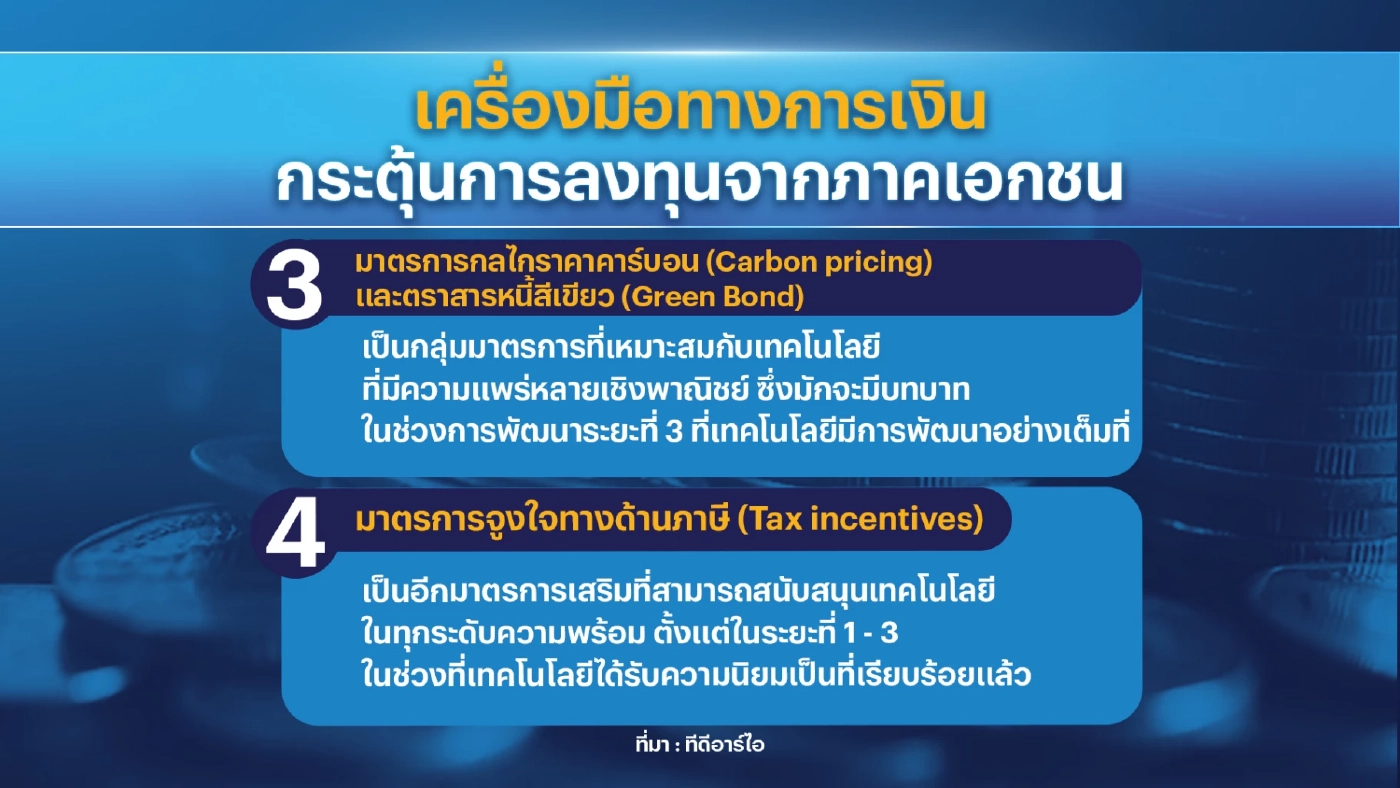 เครื่องมือทางการเงิน
กระตุ้นการลงทุนจากภาคเอกชน

3
มาตรการกลไกราคาคาร์บอน (Carbon pricing)
และตราสารหนี้สีเขียว (Green Bond)

เป็นกลุ่มมาตรการที่เหมาะสมกับเทคโนโลยี
ที่มีความแพร่หลายเชิงพาณิชย์ ซึ่งมักจะมีบทบาท
ในช่วงการพัฒนาระยะที่ 3 ที่เทคโนโลยีมีการพัฒนาอย่างเต็มที่

4
มาตรการจูงใจทางด้านภาษี (Tax incentives)

เป็นอีกมาตรการเสริมที่สามารถสนับสนุนเทคโนโลยี
ในทุกระดับความพร้อม ตั้งแต่ในระยะที่ 1 - 3
ในช่วงที่เทคโนโลยีได้รับความนิยมเป็นที่เรียบร้อยแล้ว

ที่มา : ทีดีอาร์ไอ